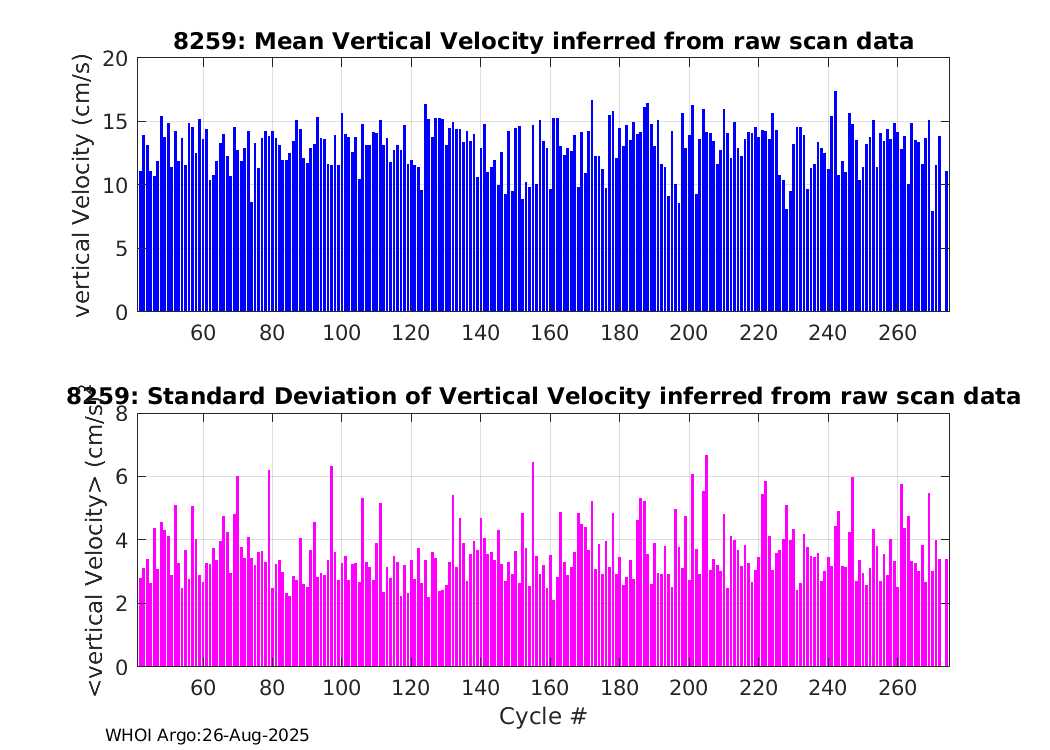 8259: Mean Vertical Velocity inferred from raw scan data

vertical Velocity (cm/s)

20
15
10
5
0

60 80 100 120 140 160 180 200 220 240 260

8259: Standard Deviation of Vertical Velocity inferred from raw scan data

<vertical Velocity> (cm/s)

8
6
4
2
0

60 80 100 120 140 160 180 200 220 240 260

Cycle #

WHOI Argo:26-Aug-2025